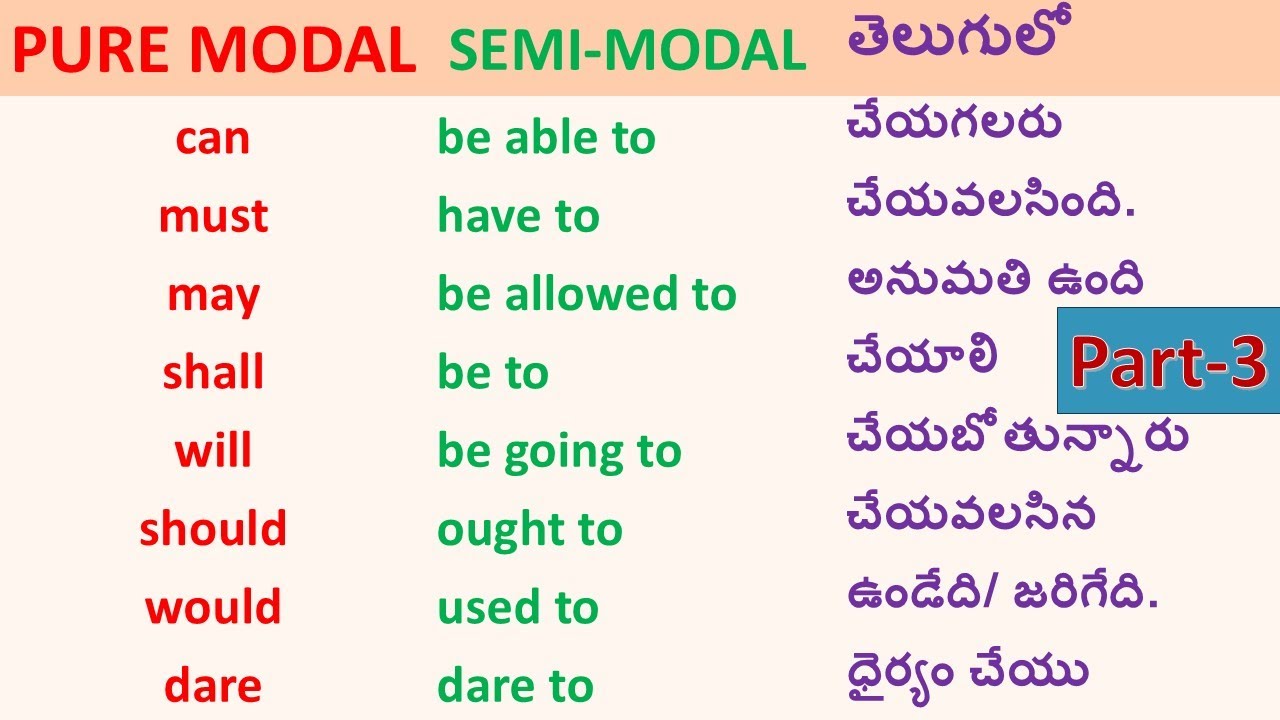 | PURE MODAL | SEMI-MODAL | తెలుగులో |
|---|---|---|
| can | be able to | చేయగలరు |
| must | have to | చేయవలసింది. |
| may | be allowed to | అనుమతి ఉంది |
| shall | be to | చేయాలి |
| will | be going to | చేయబోతున్నారు |
| should | ought to | చేయవలసిన |
| would | used to | ఉండేది/ జరిగేది. |
| dare | dare to | ధైర్యం చేయు |

Part-3